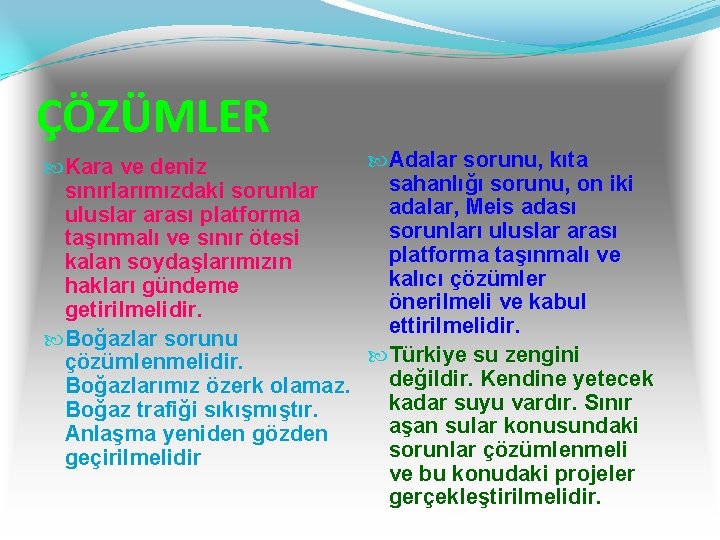 ÇÖZÜMLER

Kara ve deniz sınırlarımızdaki sorunlar uluslar arası platforma taşınmalı ve sınır ötesi kalan soydaşlarımızın hakları gündeme getirilmelidir.

Boğazlar sorunu çözümlenmelidir. Boğazlarımız özerk olamaz. Boğaz trafiği sıkışmıştır. Anlaşma yeniden gözden geçirilmelidir

Adalar sorunu, kıta sahanlığı sorunu, on iki adalar, Meis adası sorunları uluslar arası platforma taşınmalı ve kalıcı çözümler önerilmeli ve kabul ettirilmelidir.

Türkiye su zengini değildir. Kendine yetecek kadar suyu vardır. Sınır aşan sular konusundaki sorunlar çözümlenmeli ve bu konudaki projeler gerçekleştirilmelidir.